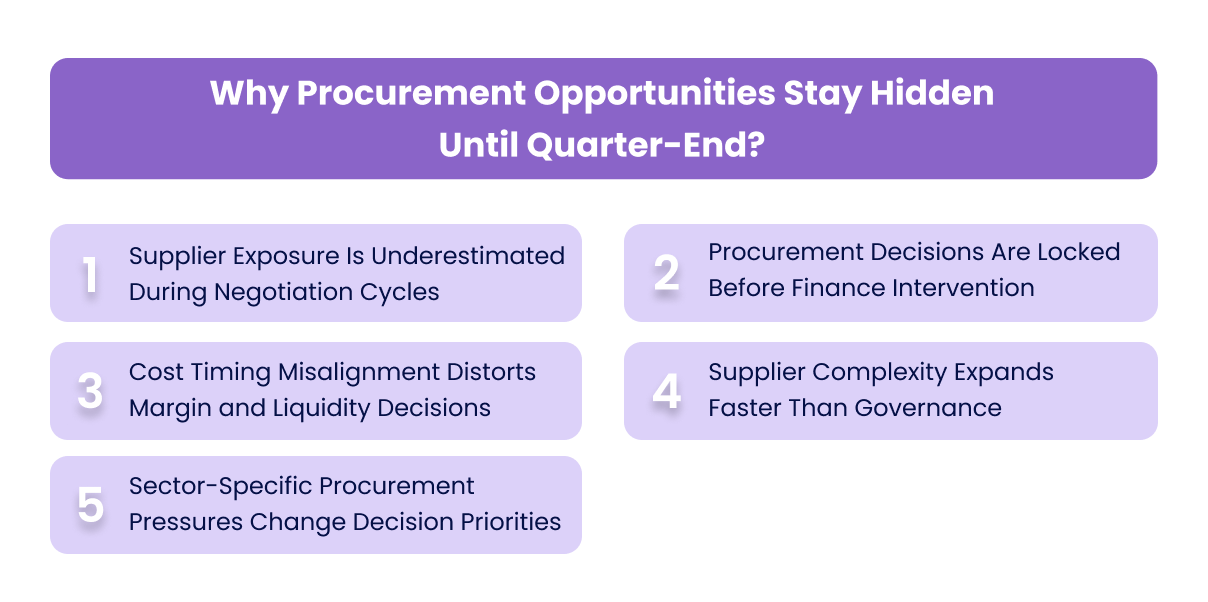 Why Procurement Opportunities Stay Hidden Until Quarter-End?

1 Supplier Exposure Is Underestimated During Negotiation Cycles

2 Procurement Decisions Are Locked Before Finance Intervention

3 Cost Timing Misalignment Distorts Margin and Liquidity Decisions

4 Supplier Complexity Expands Faster Than Governance

5 Sector-Specific Procurement Pressures Change Decision Priorities